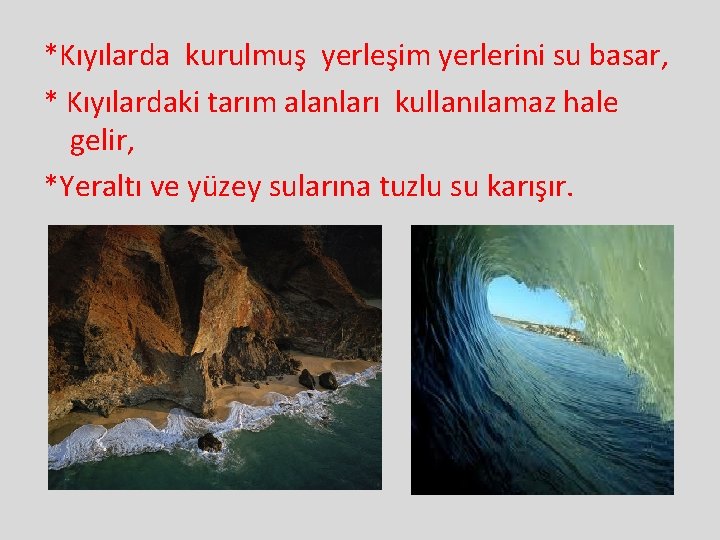 *Kıyılarda kurulmuş yerleşim yerlerini su basar,

* Kıyılardaki tarım alanları kullanılamaz hale gelir,

*Yeraltı ve yüzey sularına tuzlu su karışır.